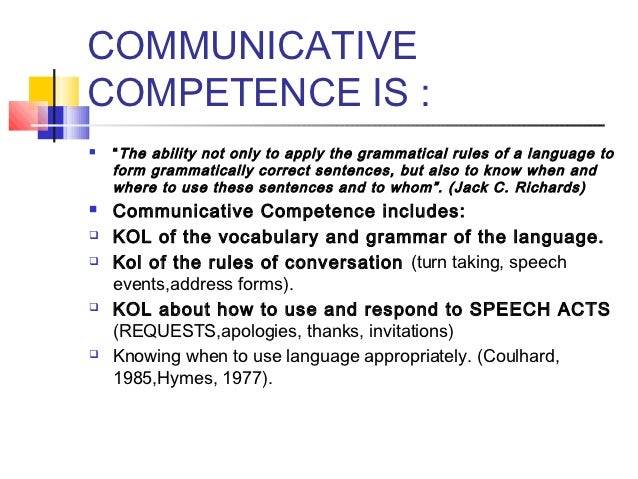 COMMUNICATIVE COMPETENCE IS :

"The ability not only to apply the grammatical rules of a language to form grammatically correct sentences, but also to know when and where to use these sentences and to whom". (Jack C. Richards)

Communicative Competence includes:

KOL of the vocabulary and grammar of the language.

Kol of the rules of conversation (turn taking, speech events,address forms).

KOL about how to use and respond to SPEECH ACTS (REQUESTS,apologies, thanks, invitations)

Knowing when to use language appropriately. (Coulhard, 1985,Hymes, 1977).